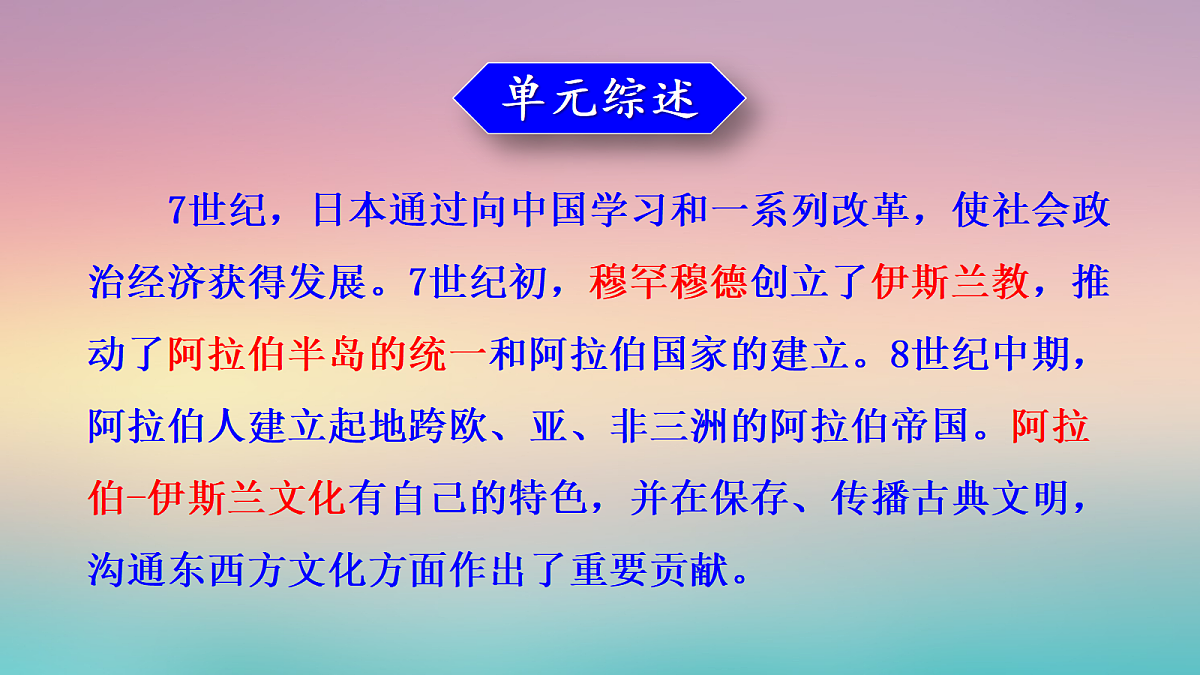 单元综述

7世纪，日本通过向中国学习和一系列改革，使社会政治经济获得发展。7世纪初，穆罕穆德创立了伊斯兰教，推动了阿拉伯半岛的统一和阿拉伯国家的建立。8世纪中期，阿拉伯人建立起地跨欧、亚、非三洲的阿拉伯帝国。阿拉伯-伊斯兰文化有自己的特色，并在保存、传播古典文明，沟通东西方文化方面作出了重要贡献。